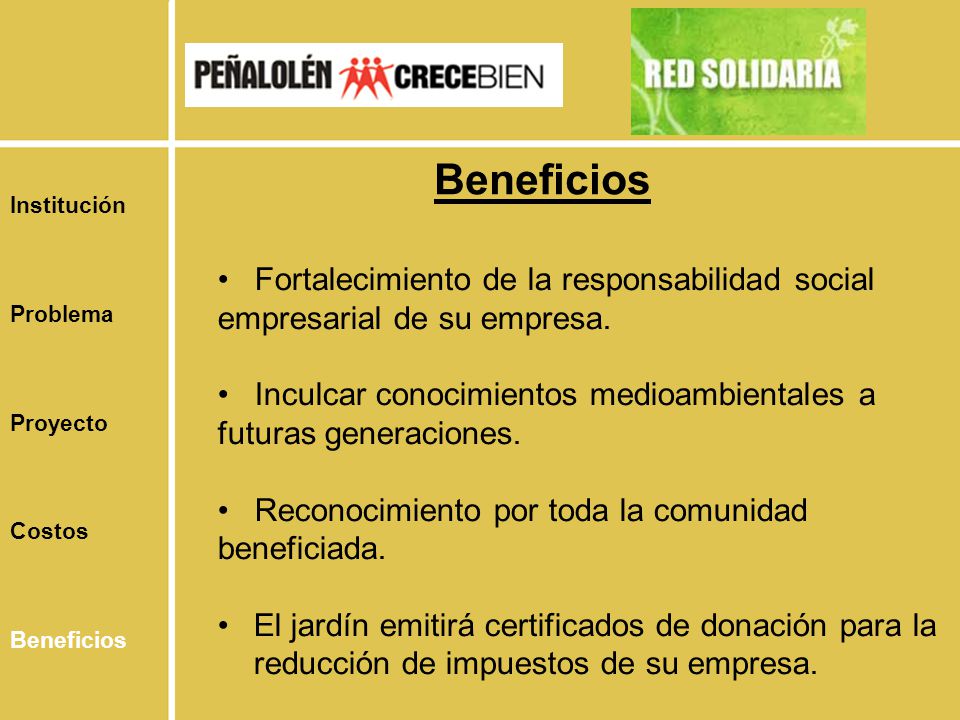 PEÑALOLÉN CRECEBIEN

RED SOLIDARIA

Institución

Problema

Proyecto

Costos

Beneficios

Beneficios

• Fortalecimiento de la responsabilidad social empresarial de su empresa.

• Inculcar conocimientos medioambientales a futuras generaciones.

• Reconocimiento por toda la comunidad beneficiada.

• El jardín emitirá certificados de donación para la reducción de impuestos de su empresa.